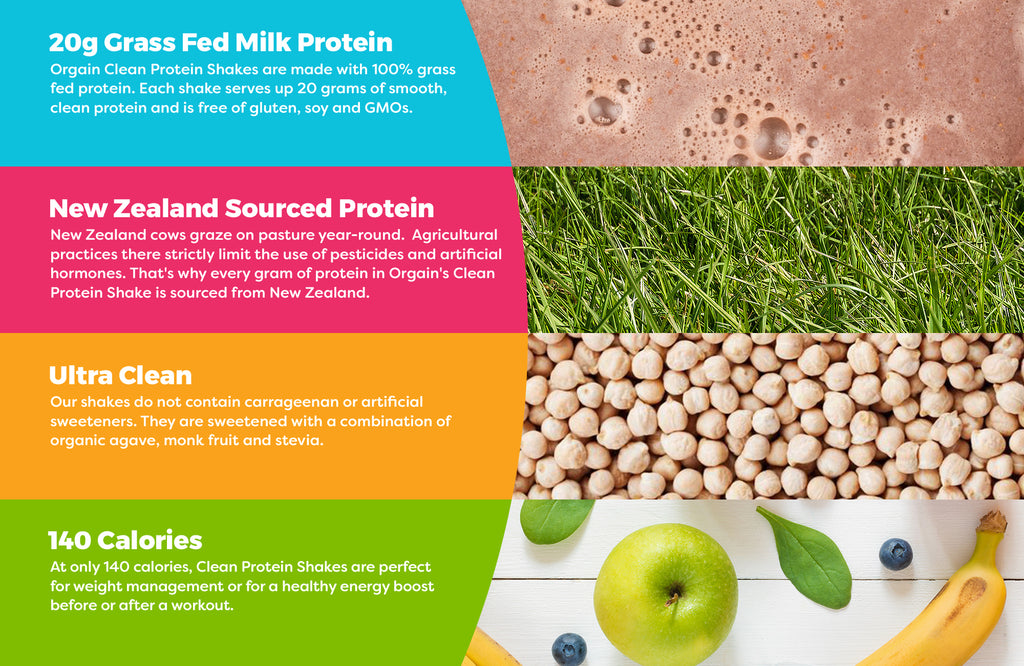 20g Grass Fed Milk Protein

Orgain Clean Protein Shakes are made with 100% grass fed protein. Each shake serves up 20 grams of smooth, clean protein and is free of gluten, soy and GMOs.

New Zealand Sourced Protein

New Zealand cows graze on pasture year-round. Agricultural practices there strictly limit the use of pesticides and artificial hormones. That's why every gram of protein in Orgain's Clean Protein Shake is sourced from New Zealand.

Ultra Clean

Our shakes do not contain carrageenan or artificial sweeteners. They are sweetened with a combination of organic agave, monk fruit and stevia.

140 Calories

At only 140 calories, Clean Protein Shakes are perfect for weight management or for a healthy energy boost before or after a workout.